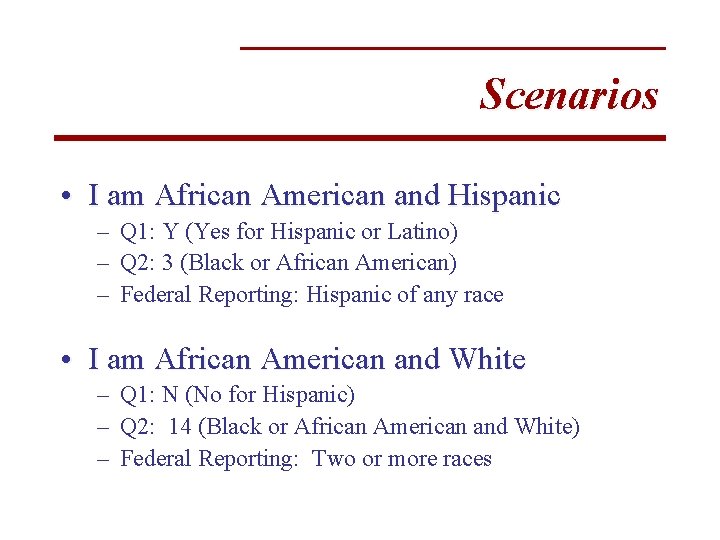 Scenarios

• I am African American and Hispanic
– Q1: Y (Yes for Hispanic or Latino)
– Q2: 3 (Black or African American)
– Federal Reporting: Hispanic of any race

• I am African American and White
– Q1: N (No for Hispanic)
– Q2: 14 (Black or African American and White)
– Federal Reporting: Two or more races